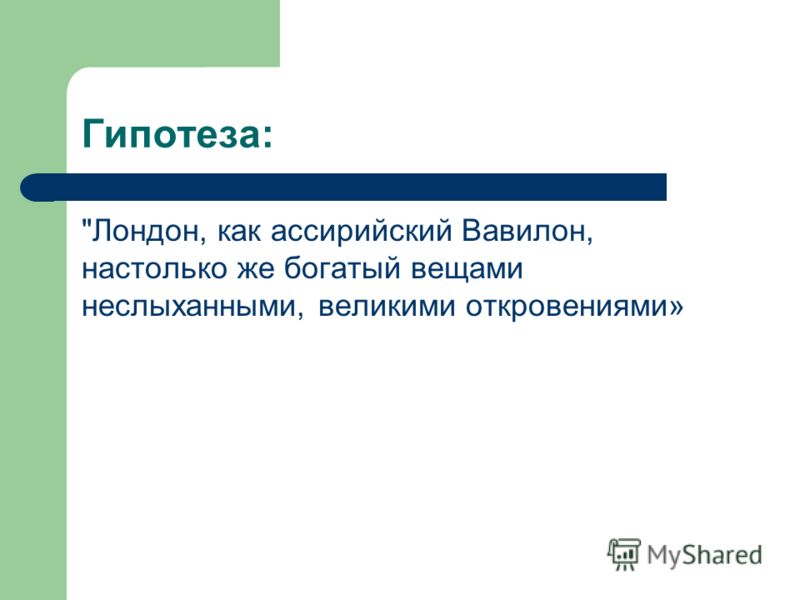 Гипотеза:

"Лондон, как ассирийский Вавилон, настолько же богатый вещами неслыханными, великими откровениями»

MyShared